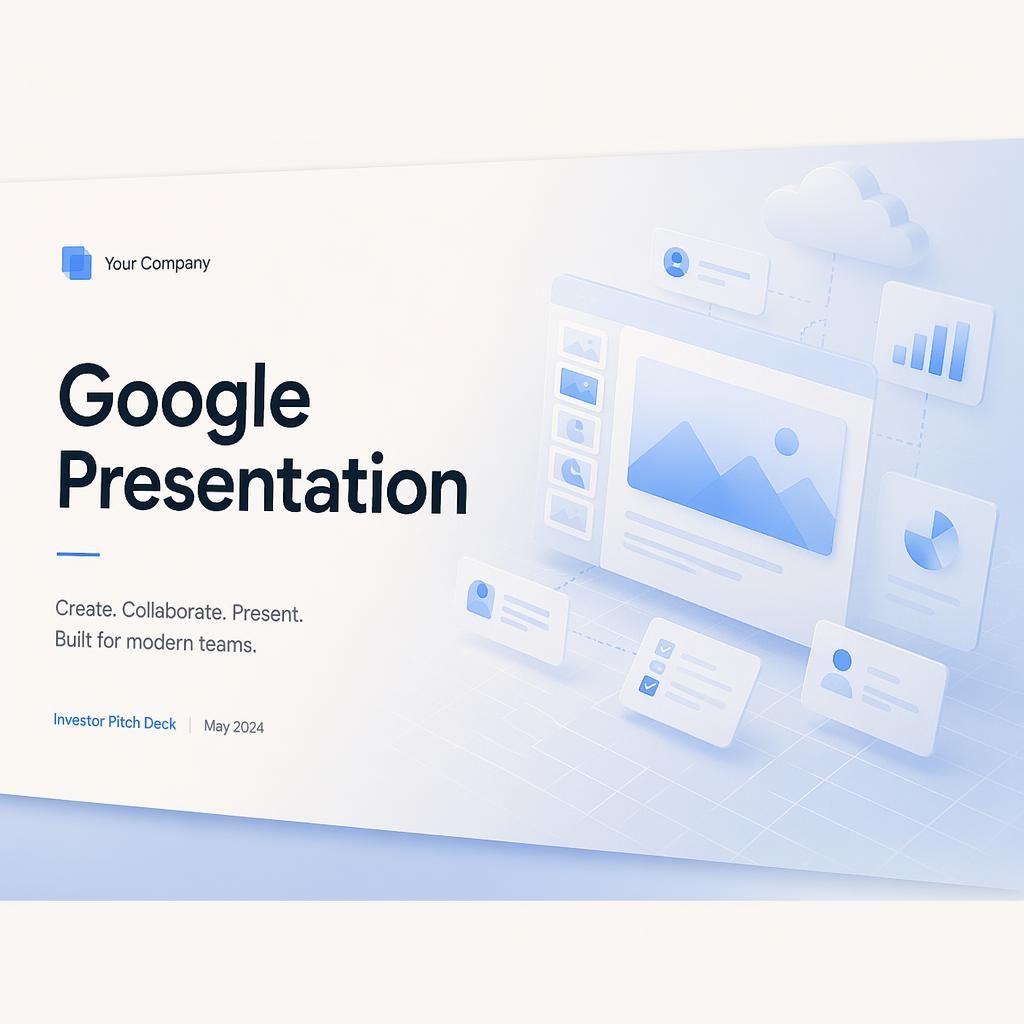 Your Company

Google Presentation

Create. Collaborate. Present.
Built for modern teams.

Investor Pitch Deck | May 2024